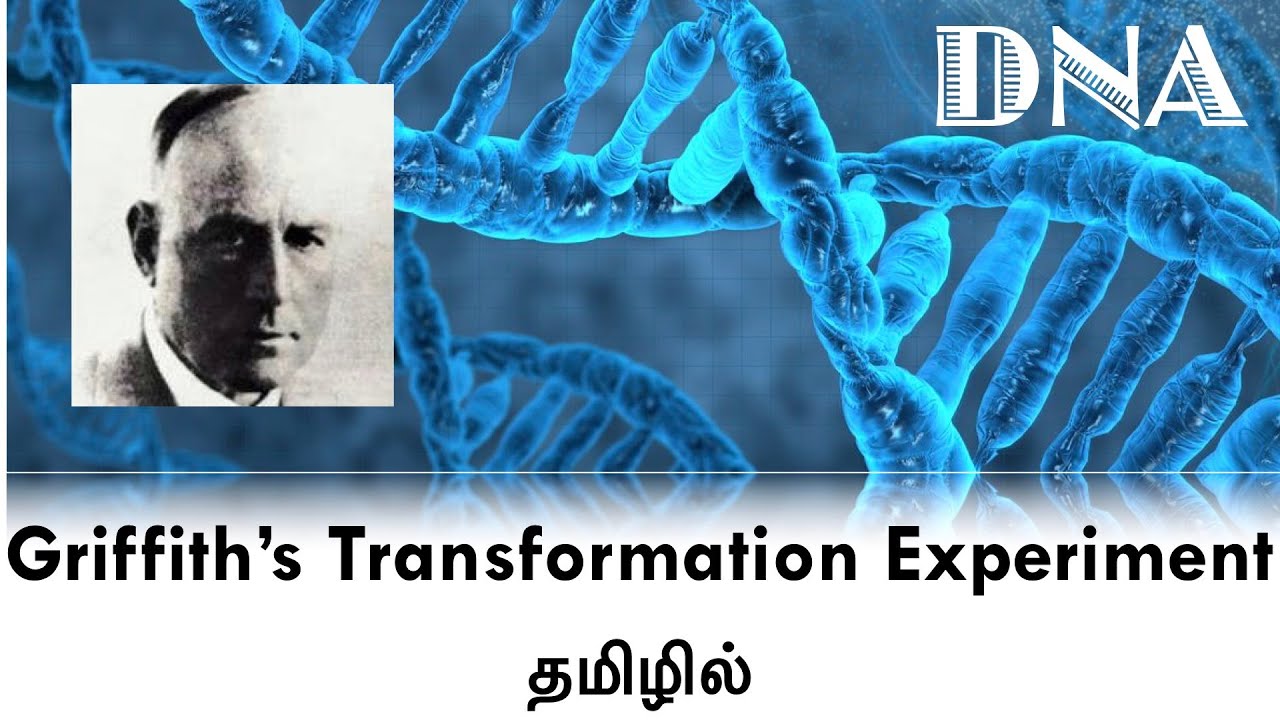 DNA

Griffith's Transformation Experiment

தமிழில்